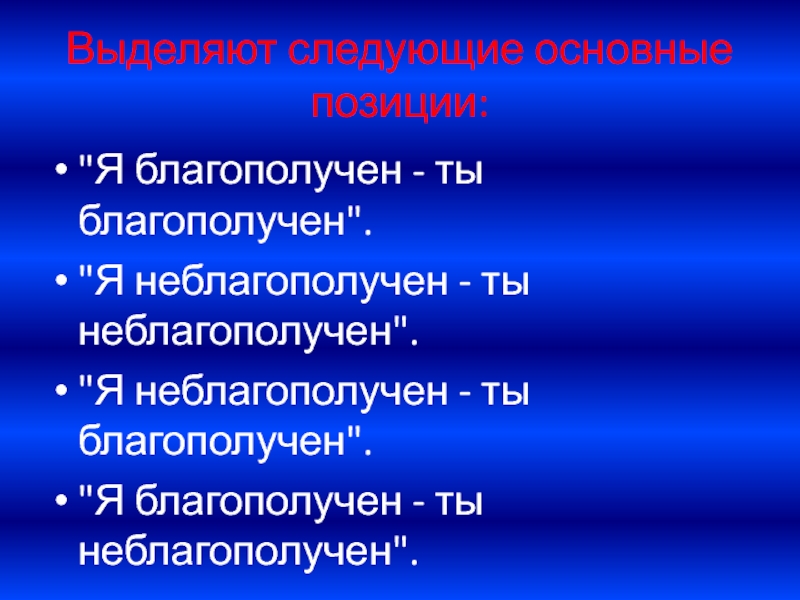 Выделяют следующие основные позиции:

• "Я благополучен - ты благополучен".
• "Я неблагополучен - ты неблагополучен".
• "Я неблагополучен - ты благополучен".
• "Я благополучен - ты неблагополучен".